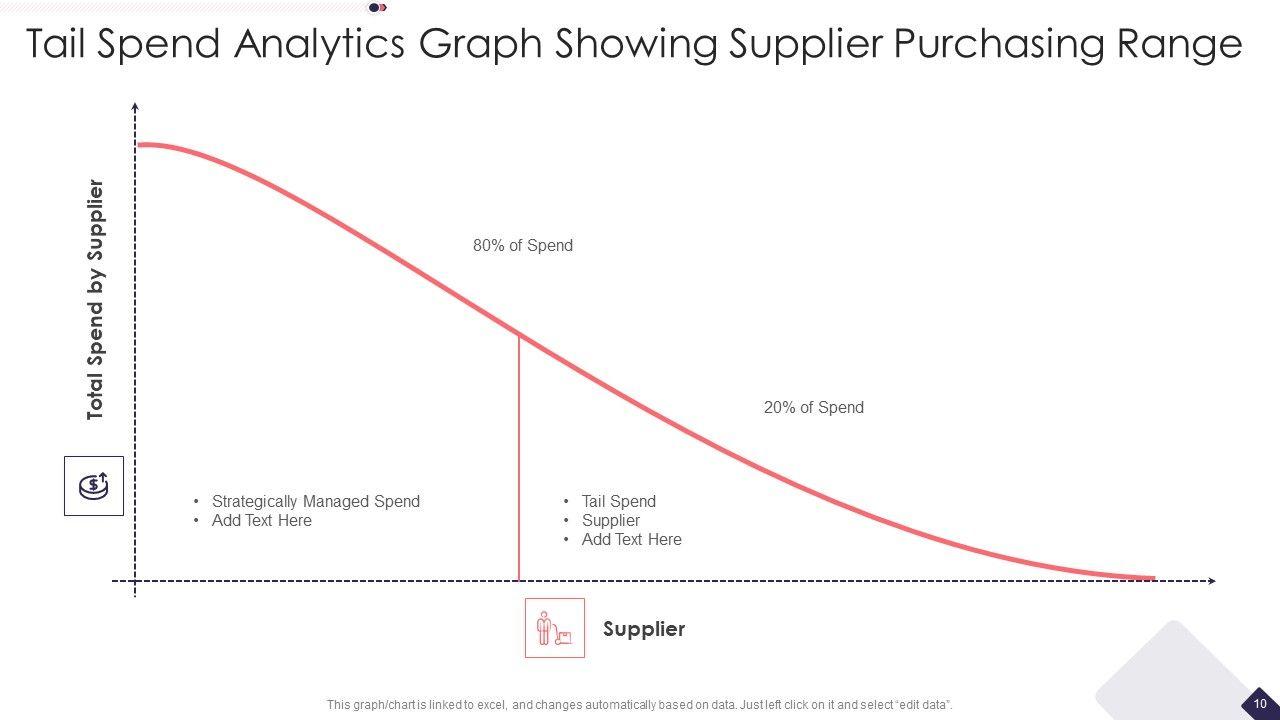 Tail Spend Analytics Graph Showing Supplier Purchasing Range

Total Spend by Supplier

80% of Spend

20% of Spend

• Strategically Managed Spend
• Add Text Here

• Tail Spend
• Supplier
• Add Text Here

Supplier

This graph/chart is linked to excel, and changes automatically based on data. Just left click on it and select "edit data".

10